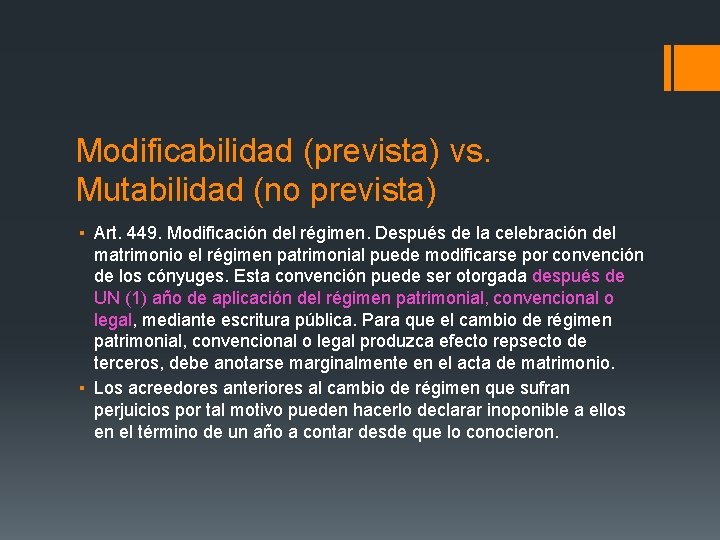 Modificabilidad (prevista) vs. Mutabilidad (no prevista)

▪ Art. 449. Modificación del régimen. Después de la celebración del matrimonio el régimen patrimonial puede modificarse por convención de los cónyuges. Esta convención puede ser otorgada después de UN (1) año de aplicación del régimen patrimonial, convencional o legal, mediante escritura pública. Para que el cambio de régimen patrimonial, convencional o legal produzca efecto repsecto de terceros, debe anotarse marginalmente en el acta de matrimonio.
▪ Los acreedores anteriores al cambio de régimen que sufran perjuicios por tal motivo pueden hacerlo declarar inoponible a ellos en el término de un año a contar desde que lo conocieron.